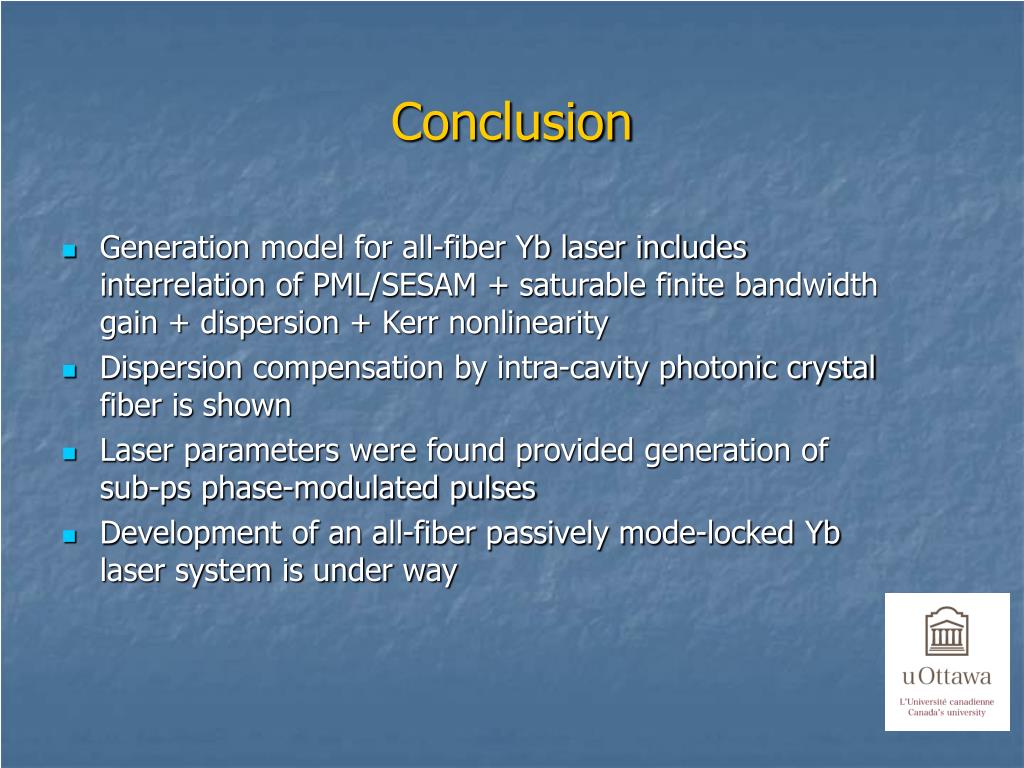 Conclusion

- Generation model for all-fiber Yb laser includes interrelation of PML/SESAM + saturable finite bandwidth gain + dispersion + Kerr nonlinearity
- Dispersion compensation by intra-cavity photonic crystal fiber is shown
- Laser parameters were found provided generation of sub-ps phase-modulated pulses
- Development of an all-fiber passively mode-locked Yb laser system is under way

uOttawa
L'Université canadienne
Canada's university